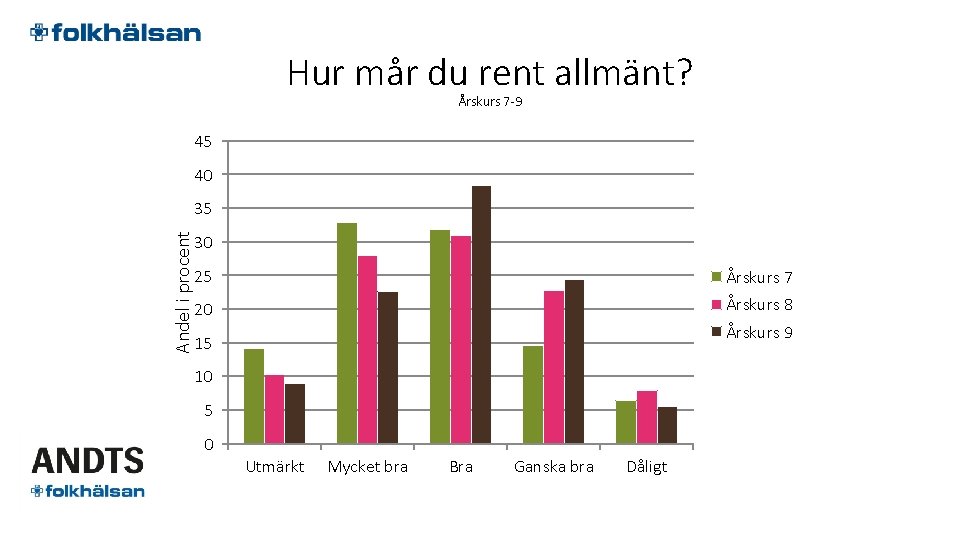 folkhälsan

Hur mår du rent allmänt?
Årskurs 7-9

Andel i procent

45
40
35
30
25
20
15
10
5
0

Utmärkt
Mycket bra
Bra
Ganska bra
Dåligt

Årskurs 7
Årskurs 8
Årskurs 9

ANDTS
folkhälsan